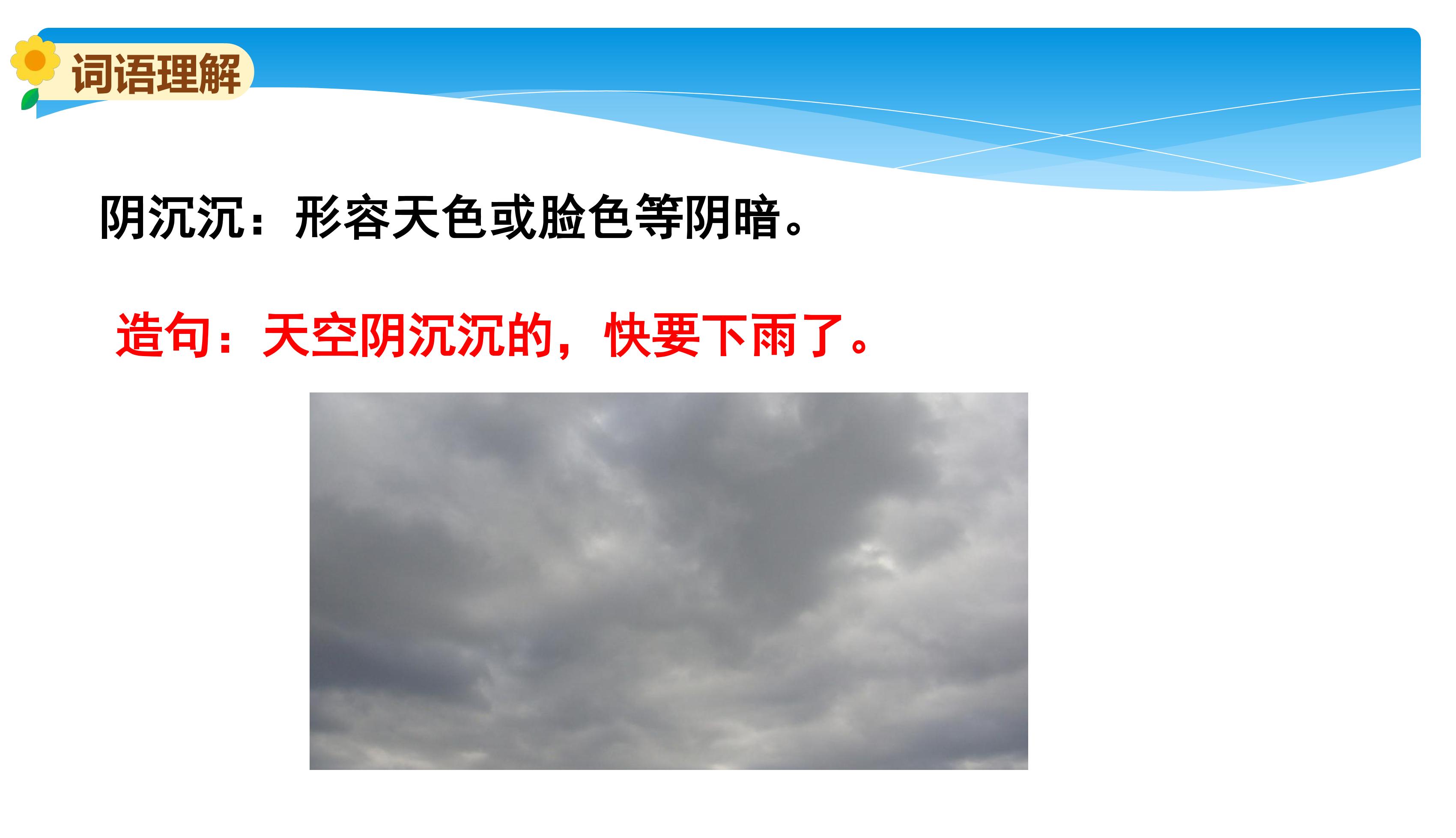 词语理解

阴沉沉：形容天色或脸色等阴暗。

造句：天空阴沉沉的，快要下雨了。